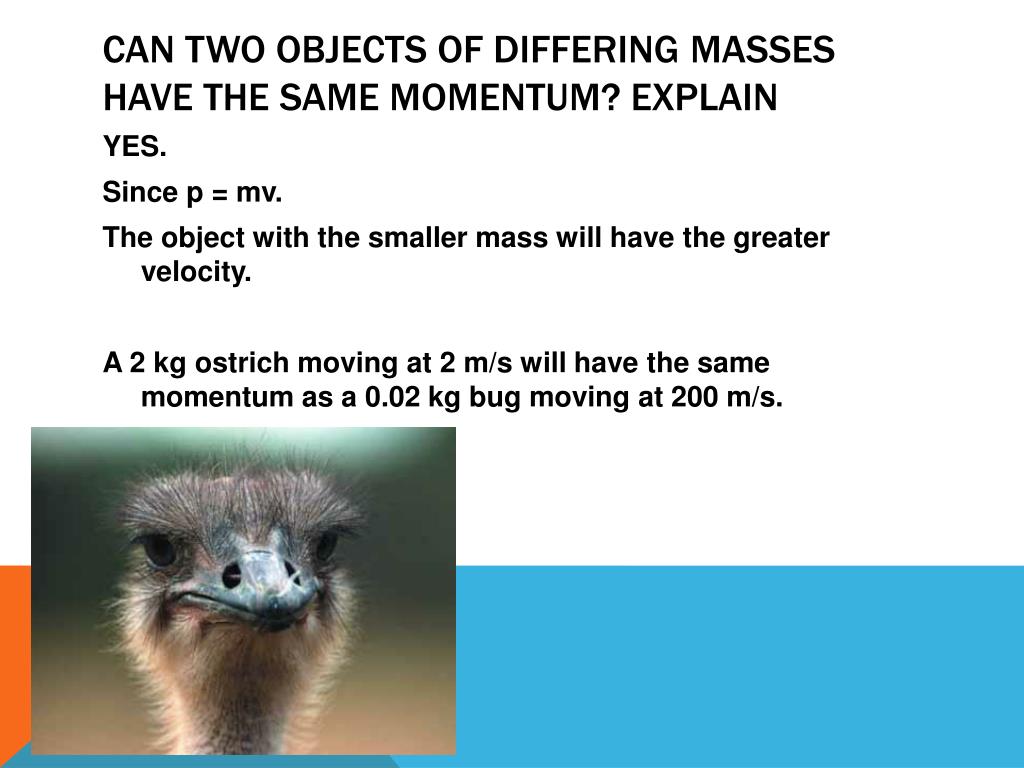 CAN TWO OBJECTS OF DIFFERING MASSES HAVE THE SAME MOMENTUM? EXPLAIN

YES.

Since p = mv.

The object with the smaller mass will have the greater velocity.

A 2 kg ostrich moving at 2 m/s will have the same momentum as a 0.02 kg bug moving at 200 m/s.